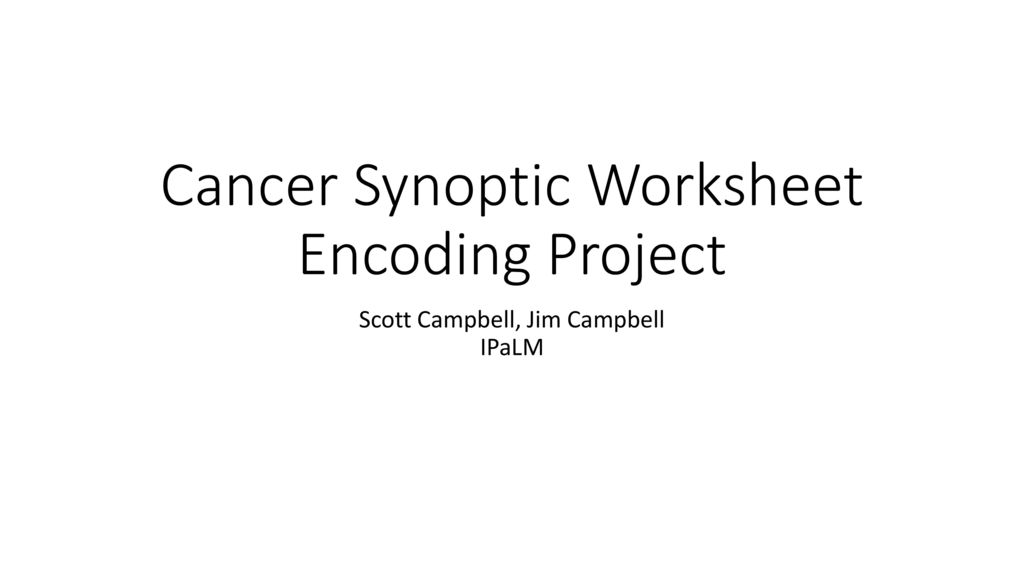 Cancer Synoptic Worksheet Encoding Project

Scott Campbell, Jim Campbell
IPaLM